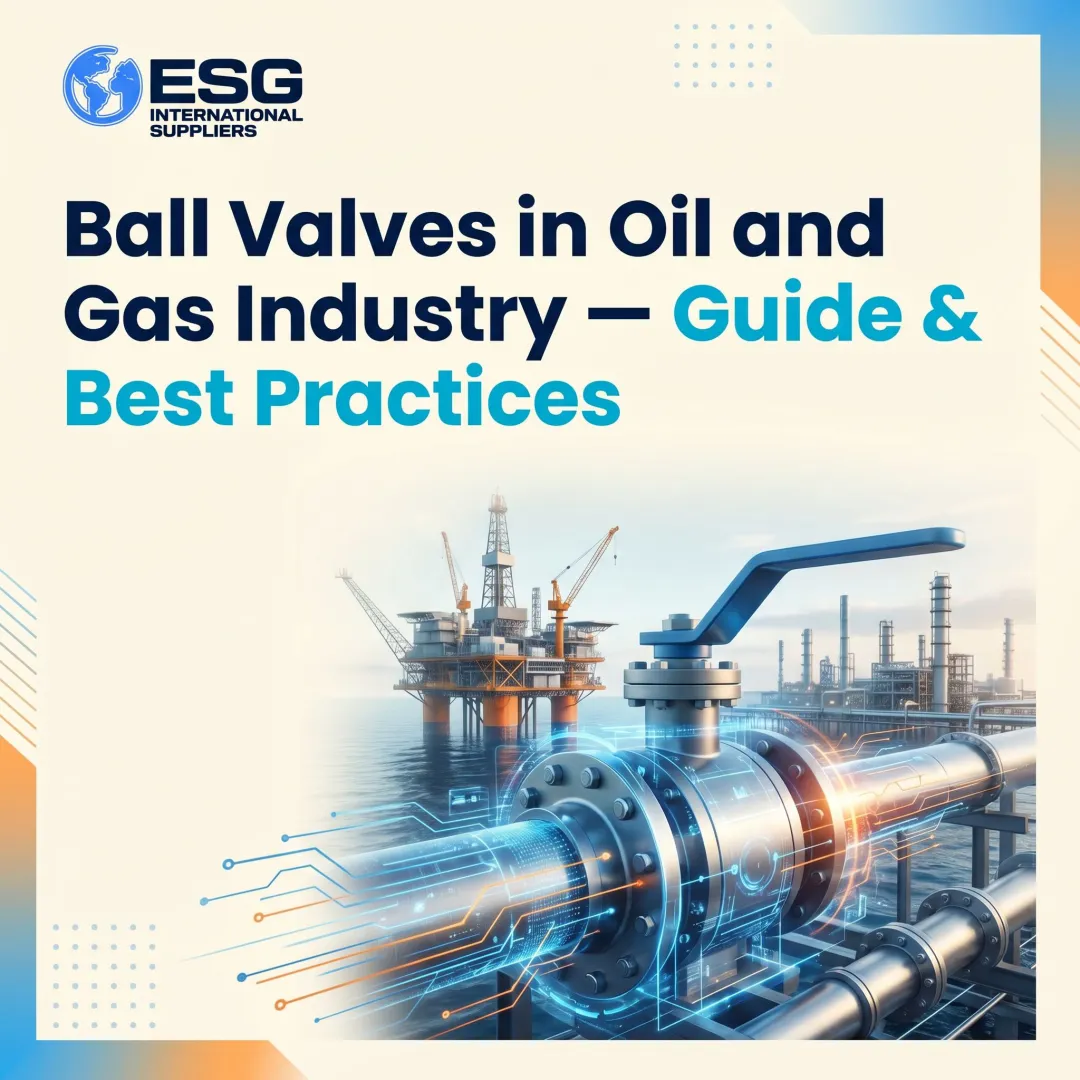 ESG
INTERNATIONAL
SUPPLIERS

Ball Valves in Oil and Gas Industry — Guide & Best Practices